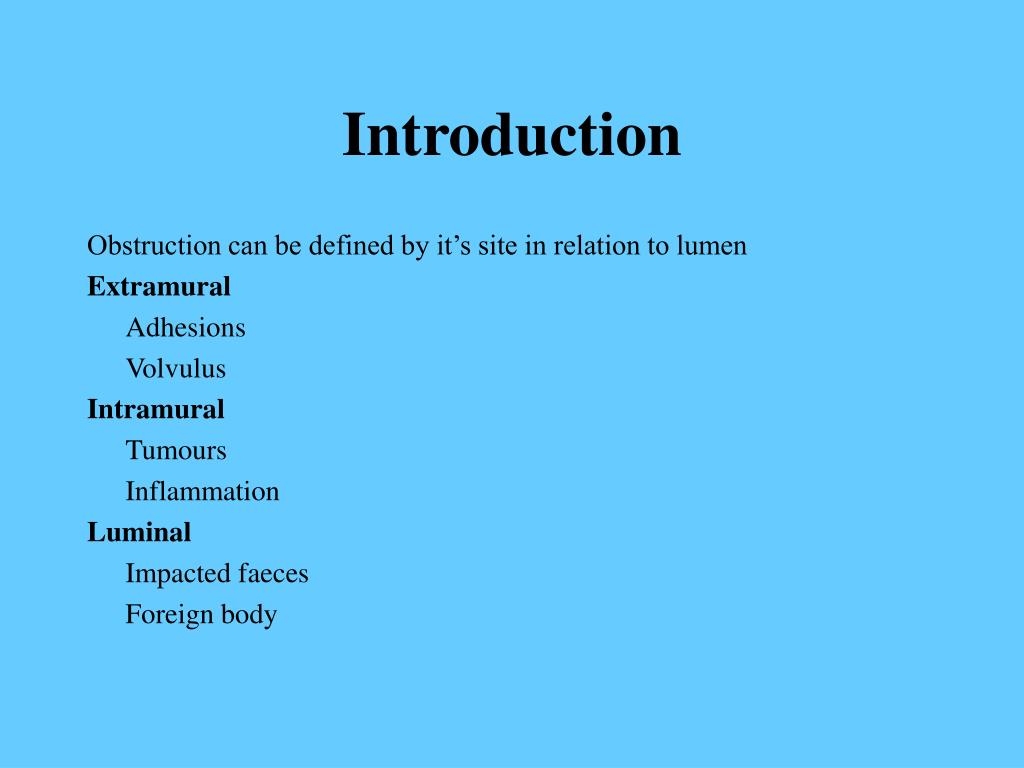 Introduction

Obstruction can be defined by it’s site in relation to lumen

Extramural

Adhesions

Volvulus

Intramural

Tumours

Inflammation

Luminal

Impacted faeces

Foreign body